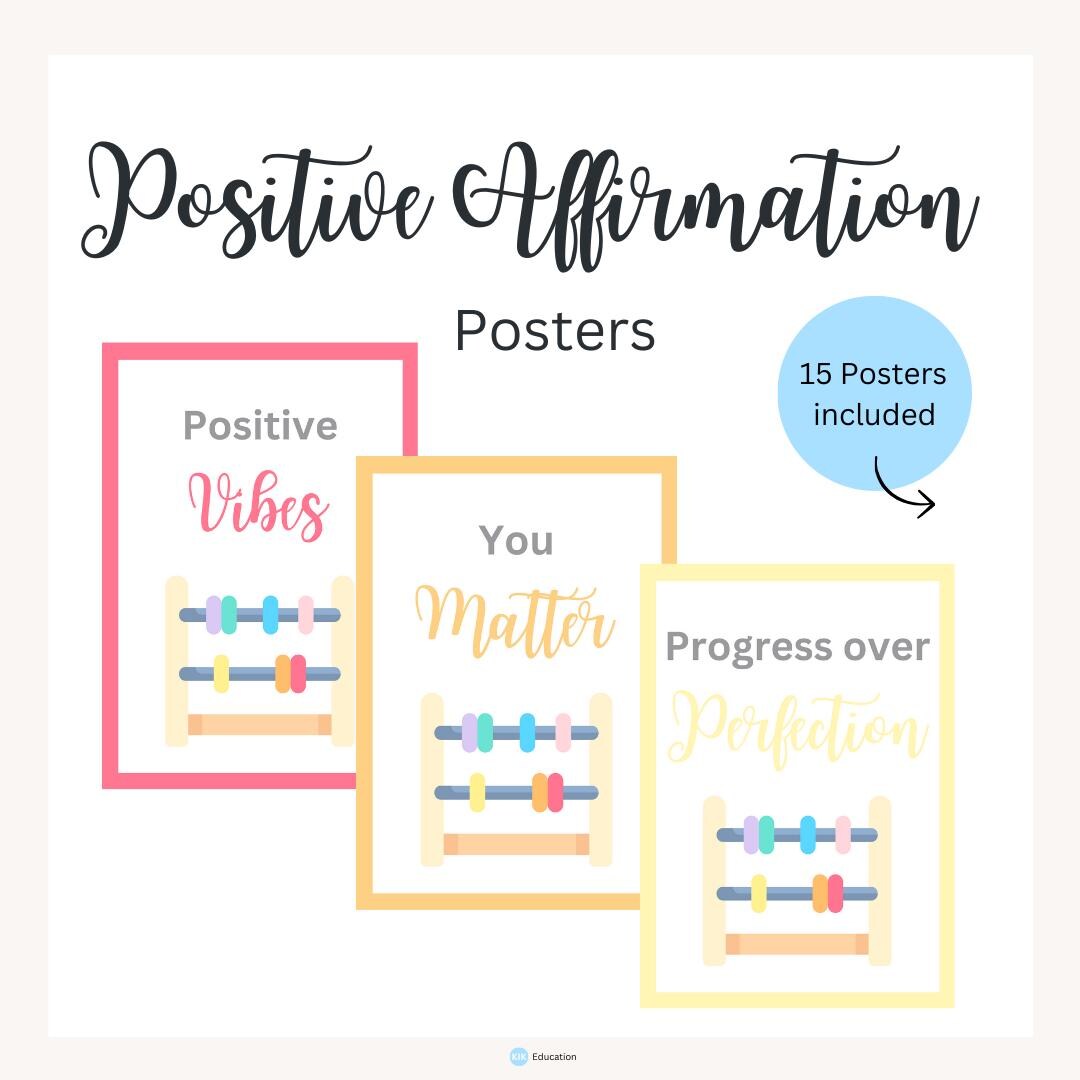 Positive Affirmation

Posters

15 Posters included

Positive
Vibes

You
Matter

Progress over
Perfection

KIK Education